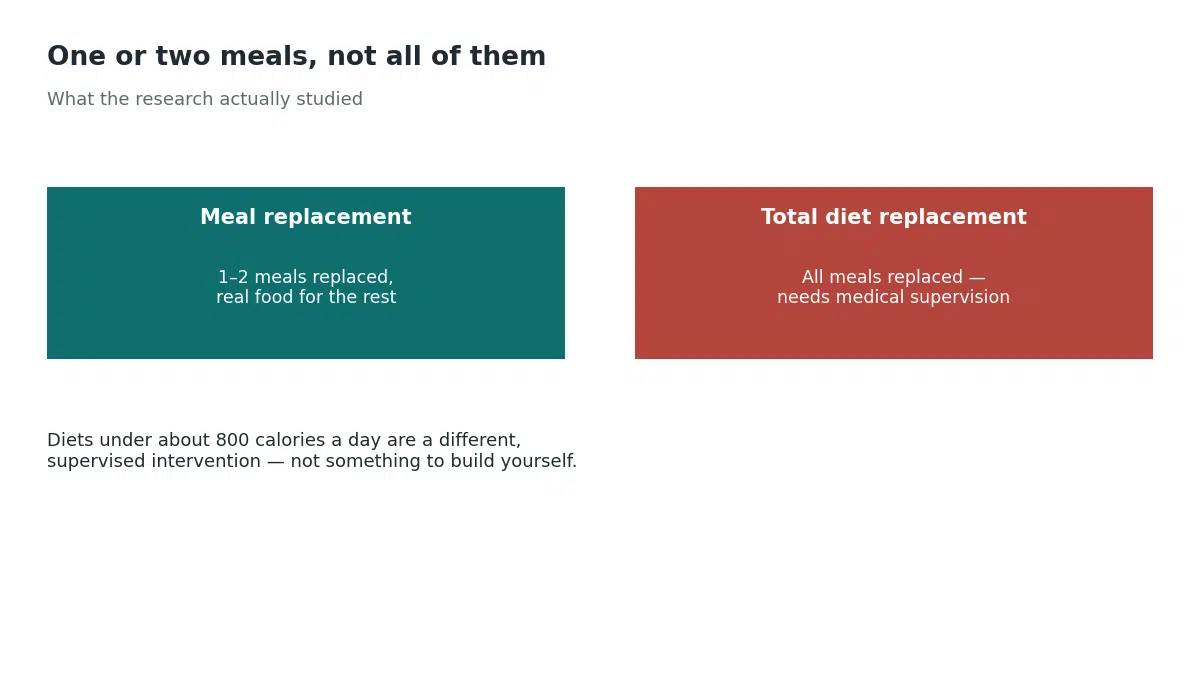 One or two meals, not all of them

What the research actually studied

Meal replacement

1–2 meals replaced, real food for the rest

Total diet replacement

All meals replaced — needs medical supervision

Diets under about 800 calories a day are a different, supervised intervention — not something to build yourself.